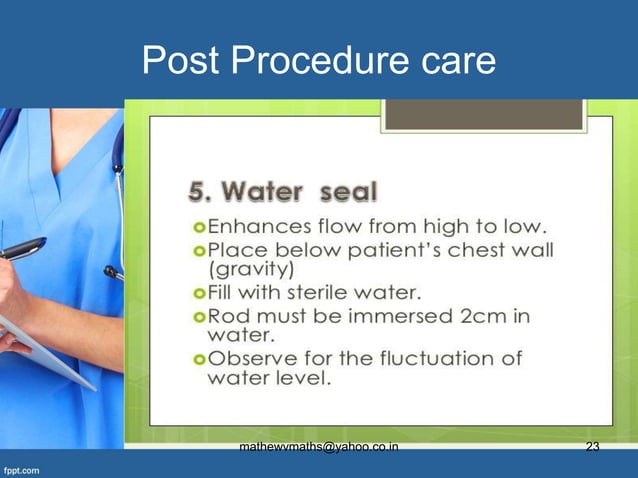 Post Procedure care

5. Water seal

Enhances flow from high to low.

Place below patient's chest wall (gravity)

Fill with sterile water.

Rod must be immersed 2cm in water.

Observe for the fluctuation of water level.

mathewvmaths@yahoo.co.in

23

fppt.com